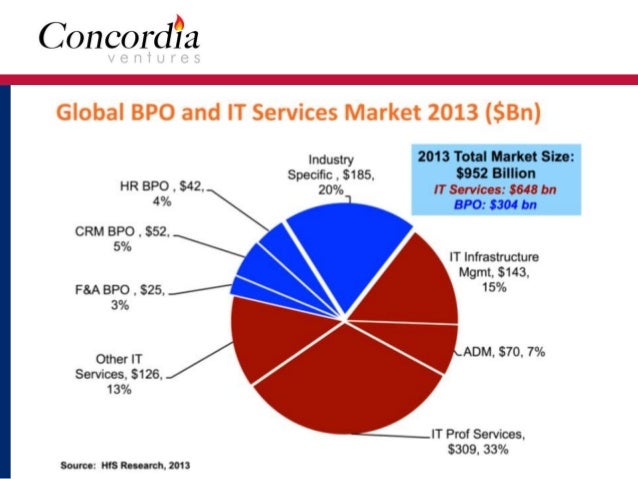 Concordia
ventures

Global BPO and IT Services Market 2013 ($Bn)

2013 Total Market Size:
$952 Billion
IT Services: $648 bn
BPO: $304 bn

Industry Specific , $185, 20%

HR BPO , $42, 4%

CRM BPO , $52, 5%

F&A BPO , $25, 3%

Other IT Services, $126, 13%

IT Infrastructure Mgmt, $143, 15%

ADM, $70, 7%

IT Prof Services, $309, 33%

Source: HfS Research, 2013